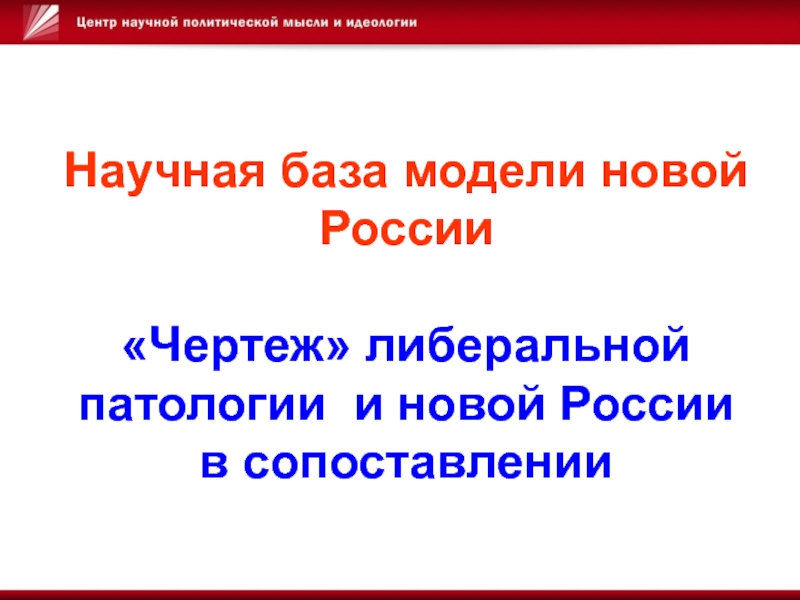 Центр научной политической мысли и идеологии

Научная база модели новой России

«Чертеж» либеральной патологии и новой России в сопоставлении